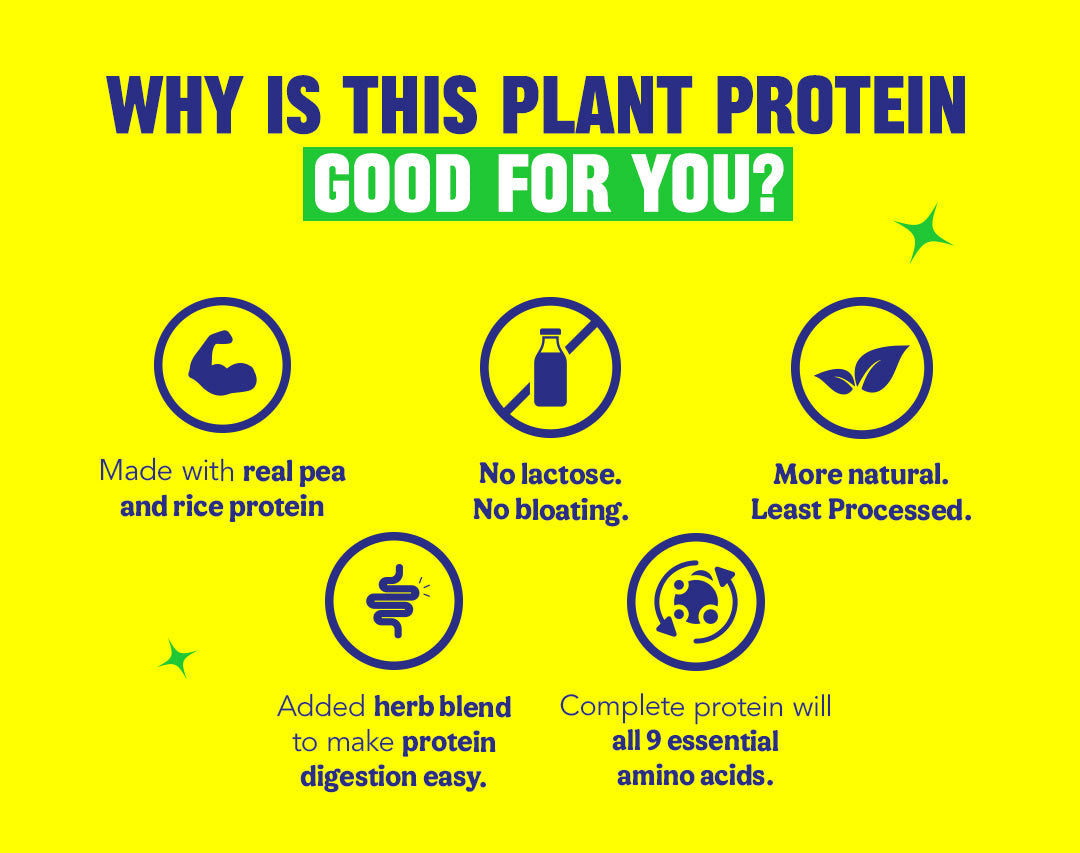 WHY IS THIS PLANT PROTEIN GOOD FOR YOU?

Made with real pea and rice protein

No lactose. No bloating.

More natural. Least Processed.

Added herb blend to make protein digestion easy.

Complete protein will all 9 essential amino acids.